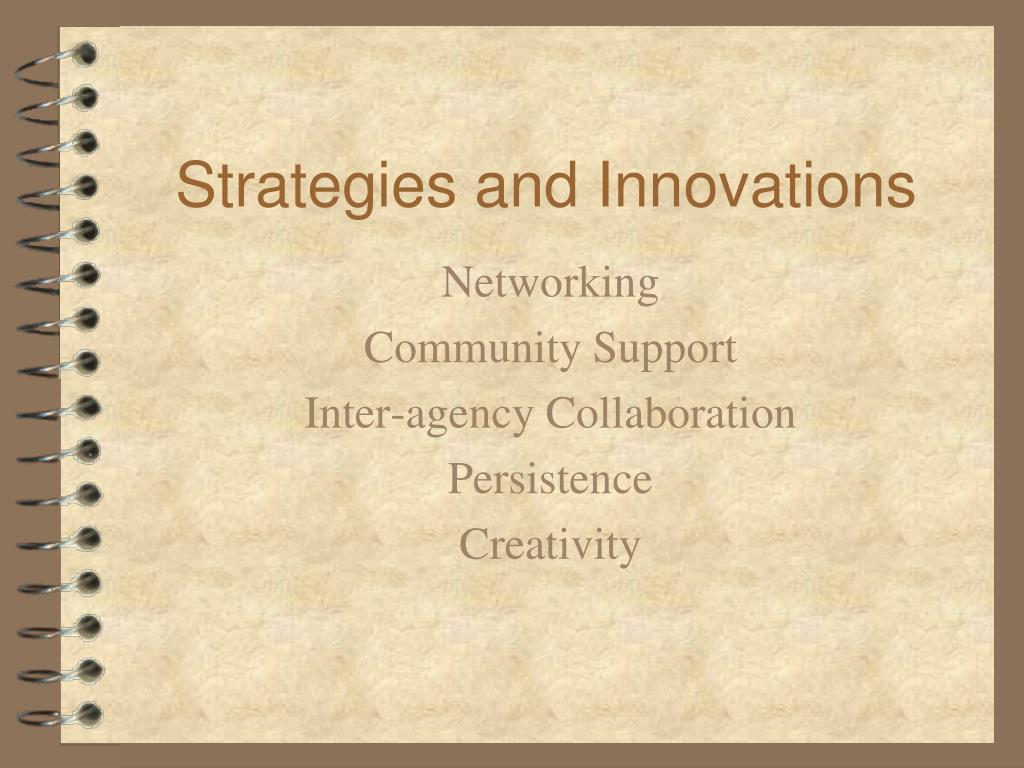 Strategies and Innovations

Networking

Community Support

Inter-agency Collaboration

Persistence

Creativity